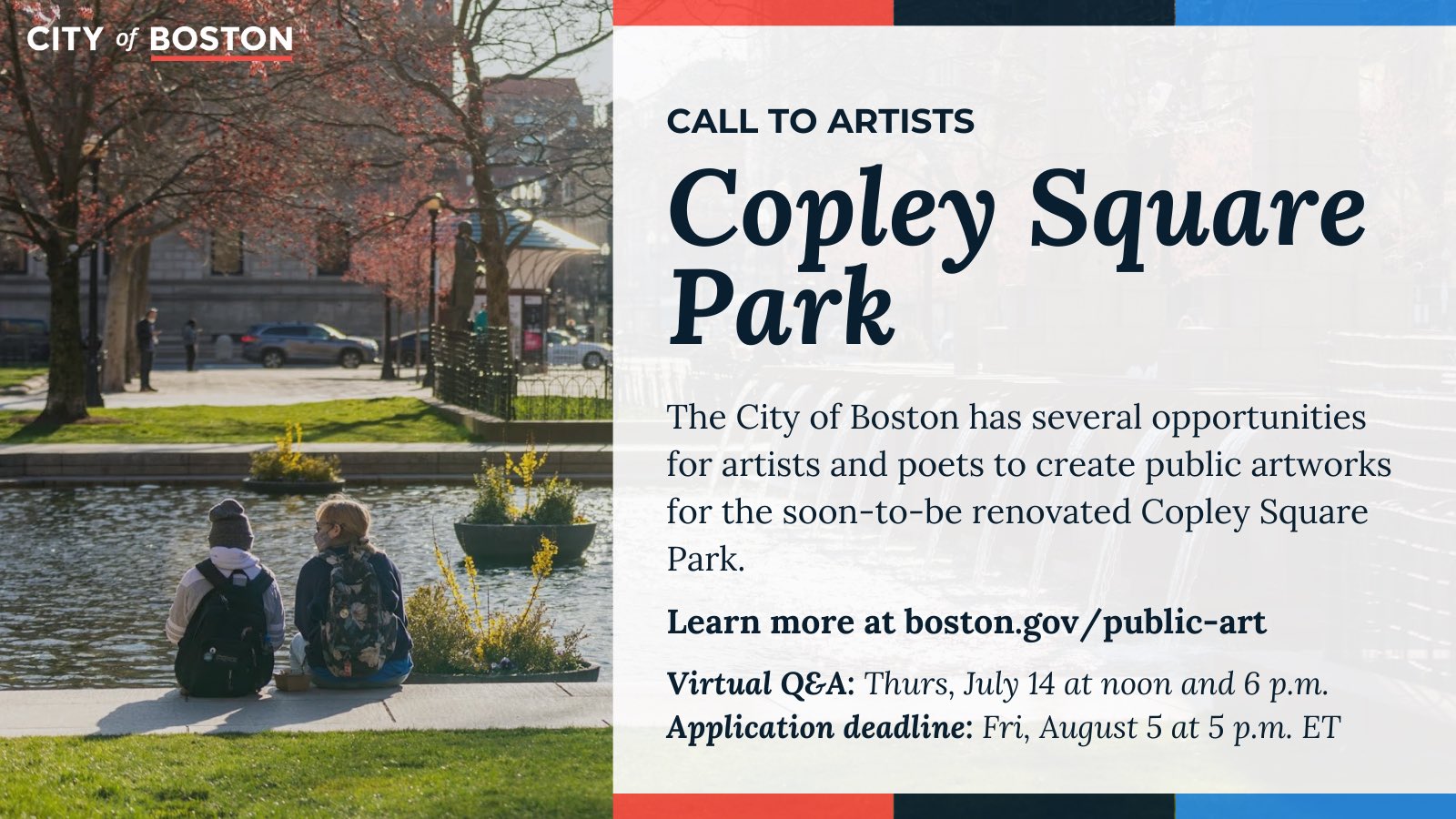 CITY of BOSTON

CALL TO ARTISTS

Copley Square Park

The City of Boston has several opportunities for artists and poets to create public artworks for the soon-to-be renovated Copley Square Park.

Learn more at boston.gov/public-art

Virtual Q&A: Thurs, July 14 at noon and 6 p.m.
Application deadline: Fri, August 5 at 5 p.m. ET